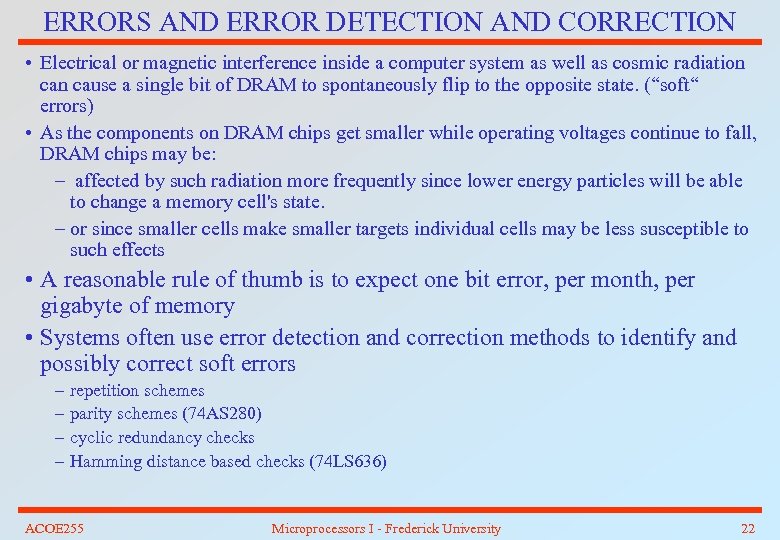 ERRORS AND ERROR DETECTION AND CORRECTION

• Electrical or magnetic interference inside a computer system as well as cosmic radiation can cause a single bit of DRAM to spontaneously flip to the opposite state. (“soft“ errors)

• As the components on DRAM chips get smaller while operating voltages continue to fall, DRAM chips may be:
– affected by such radiation more frequently since lower energy particles will be able to change a memory cell's state.
– or since smaller cells make smaller targets individual cells may be less susceptible to such effects

• A reasonable rule of thumb is to expect one bit error, per month, per gigabyte of memory

• Systems often use error detection and correction methods to identify and possibly correct soft errors
– repetition schemes
– parity schemes (74AS280)
– cyclic redundancy checks
– Hamming distance based checks (74LS636)

ACOE255 Microprocessors I - Frederick University 22